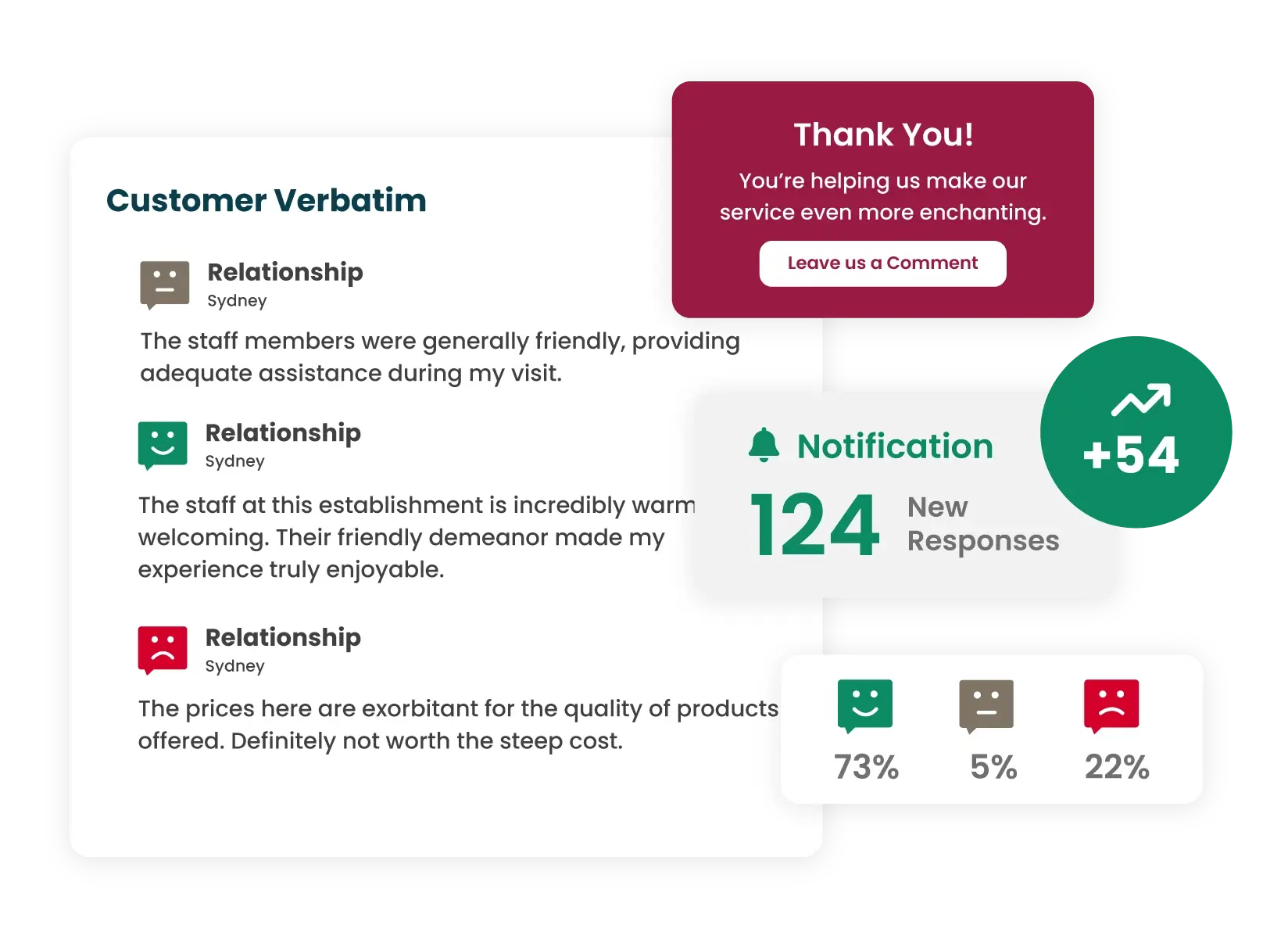 Customer Verbatim

Relationship
Sydney

The staff members were generally friendly, providing adequate assistance during my visit.

Relationship
Sydney

The staff at this establishment is incredibly warm welcoming. Their friendly demeanor made my experience truly enjoyable.

Relationship
Sydney

The prices here are exorbitant for the quality of products offered. Definitely not worth the steep cost.

Thank You!

You're helping us make our service even more enchanting.

Leave us a Comment

Notification

124 New Responses

+54

73%

5%

22%